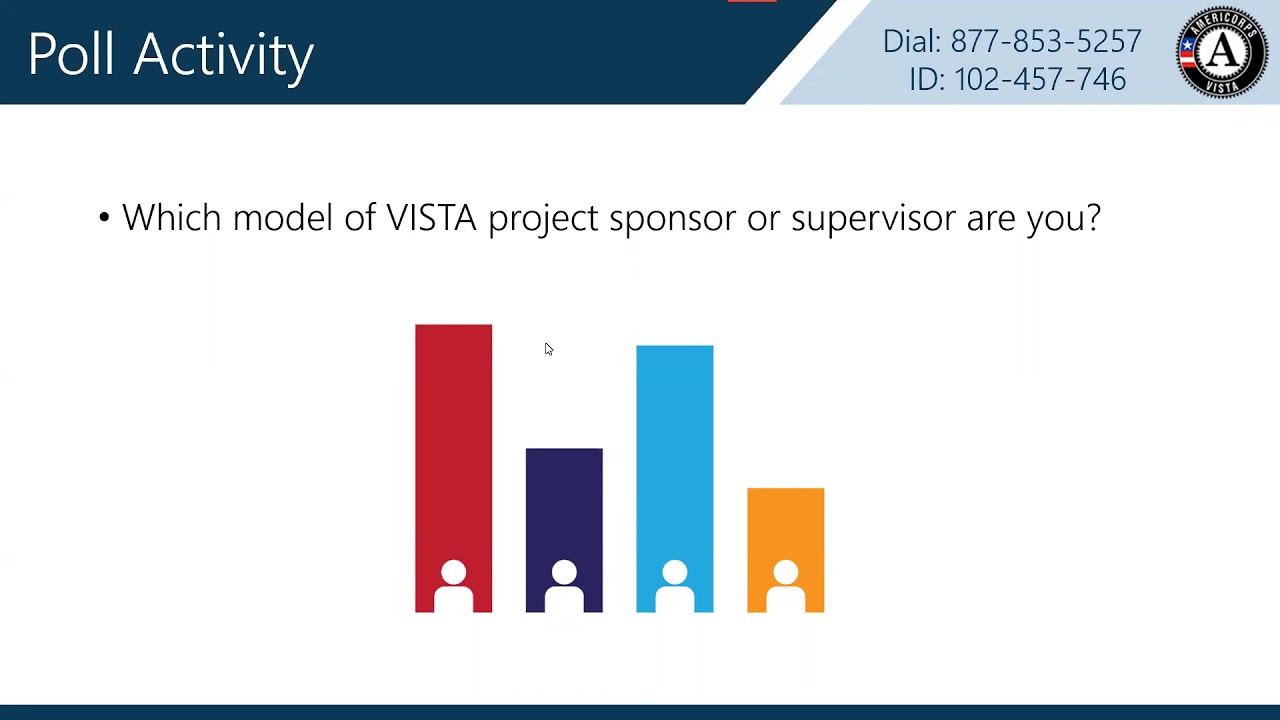 Poll Activity

Dial: 877-853-5257
ID: 102-457-746

AMERICORPS A VISTA

• Which model of VISTA project sponsor or supervisor are you?